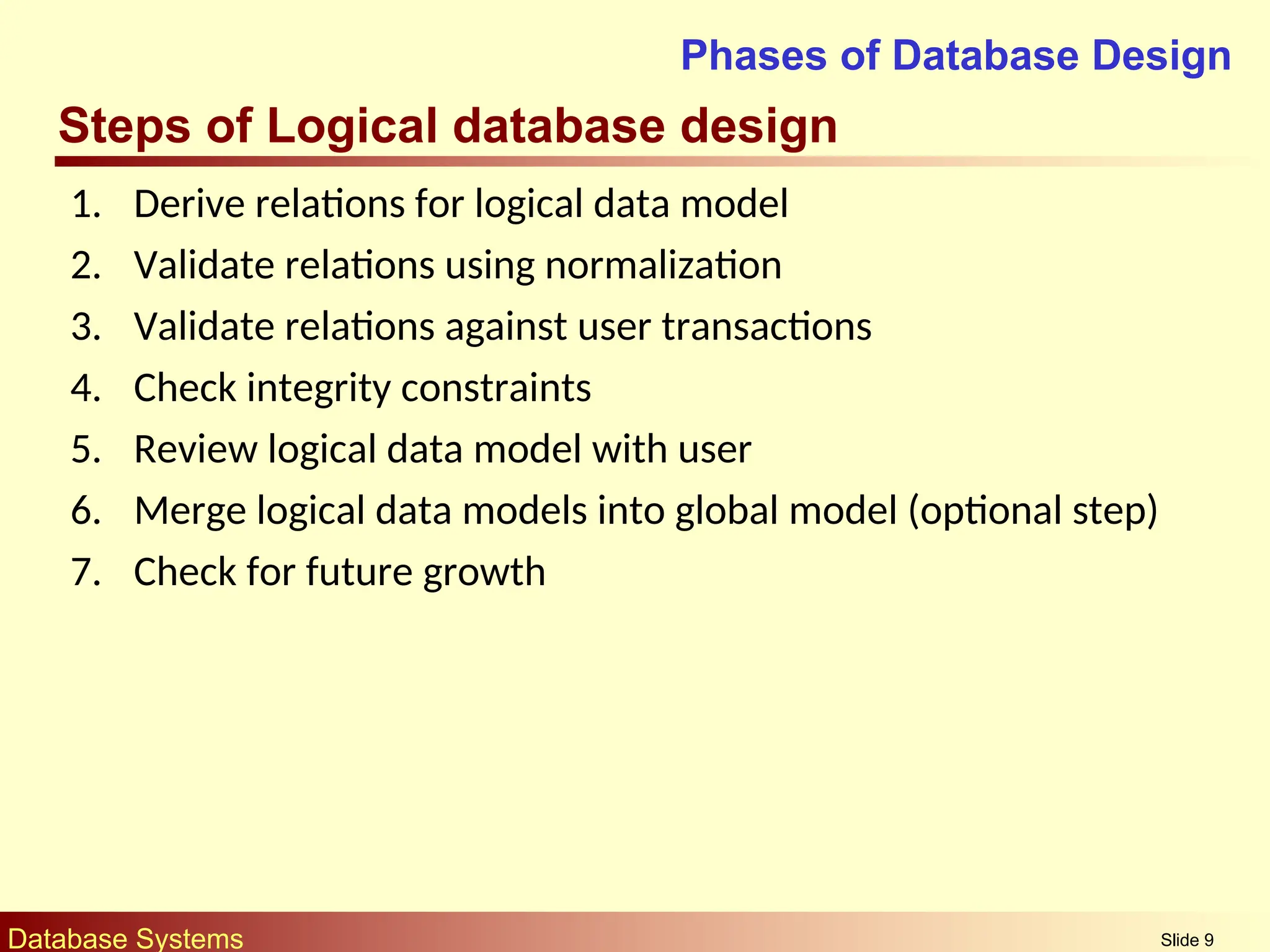 Phases of Database Design

Steps of Logical database design

1. Derive relations for logical data model
2. Validate relations using normalization
3. Validate relations against user transactions
4. Check integrity constraints
5. Review logical data model with user
6. Merge logical data models into global model (optional step)
7. Check for future growth

Database Systems

Slide 9